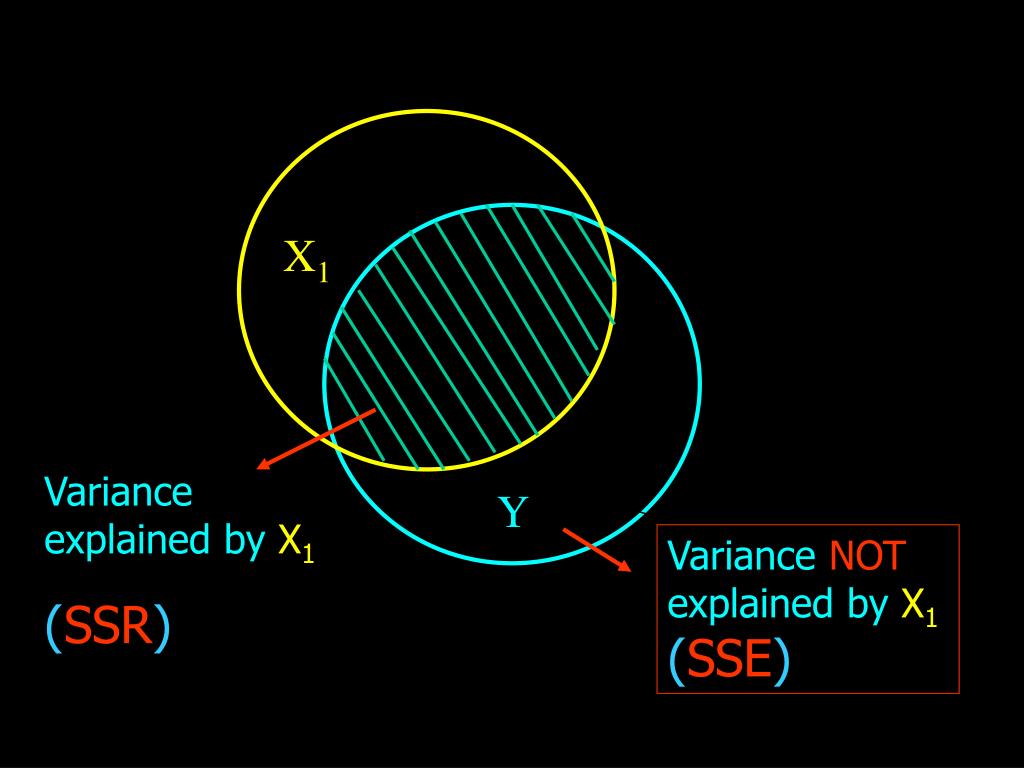 $X_1$

Y

Variance explained by $X_1$

(SSR)

Variance NOT explained by $X_1$

(SSE)